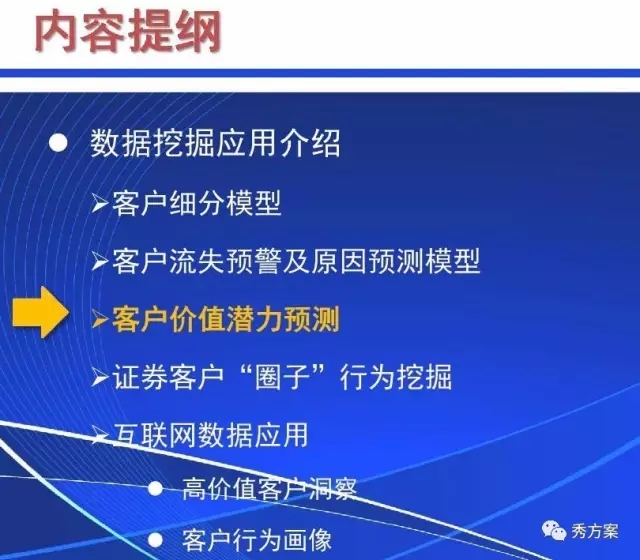 内容提纲

● 数据挖掘应用介绍

➢客户细分模型

➢客户流失预警及原因预测模型

➢客户价值潜力预测

➢证券客户“圈子”行为挖掘

➢互联网数据应用

● 高价值客户洞察

● 客户行为画像

秀方案